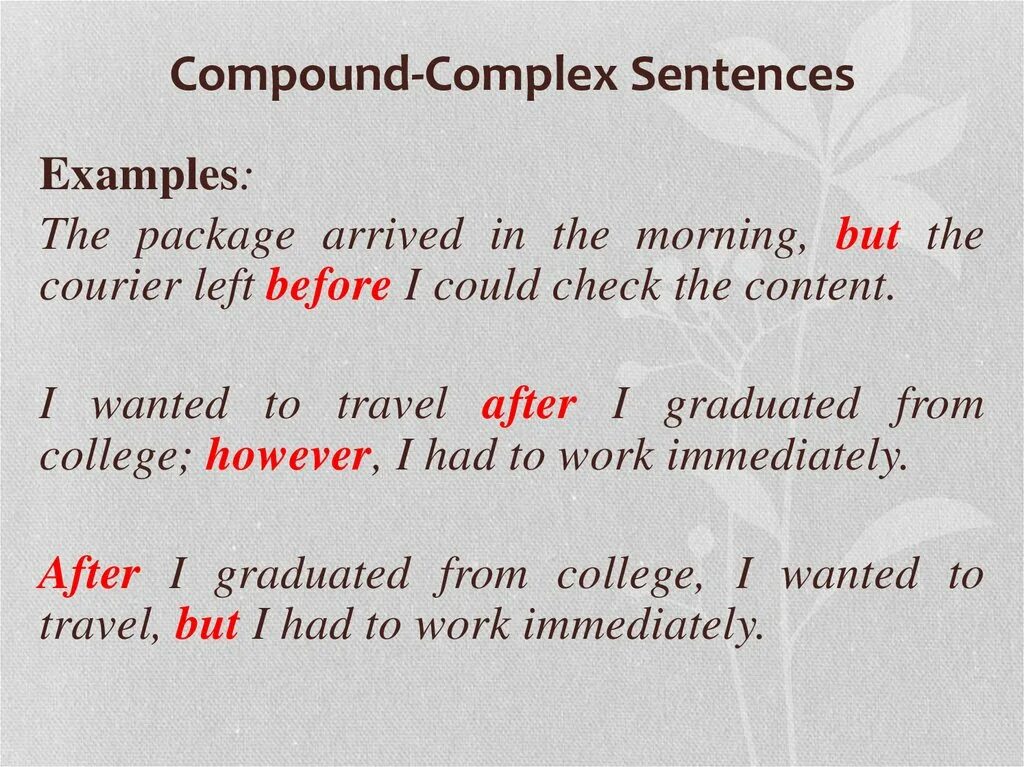 Compound-Complex Sentences

Examples:

The package arrived in the morning, but the courier left before I could check the content.

I wanted to travel after I graduated from college; however, I had to work immediately.

After I graduated from college, I wanted to travel, but I had to work immediately.